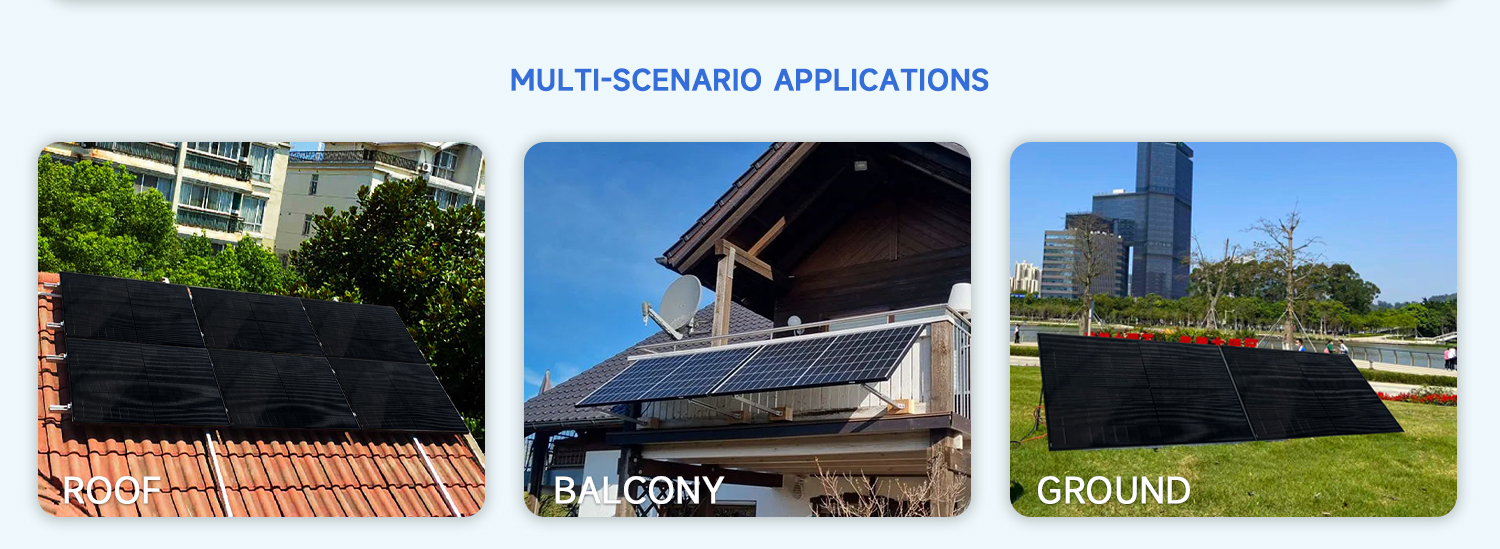 MULTI-SCENARIO APPLICATIONS

ROOF

BALCONY

GROUND